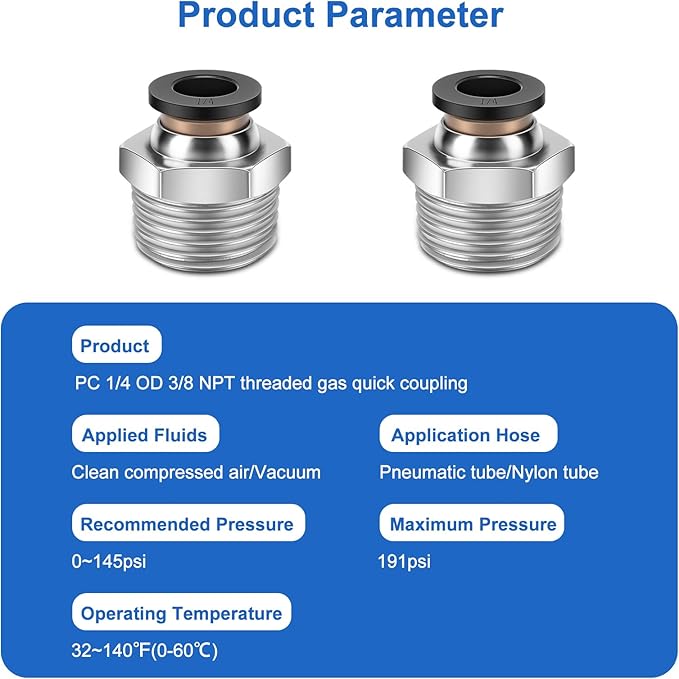 Product Parameter

1/4

1/4

Product

PC 1/4 OD 3/8 NPT threaded gas quick coupling

Applied Fluids

Clean compressed air/Vacuum

Application Hose

Pneumatic tube/Nylon tube

Recommended Pressure

0~145psi

Maximum Pressure

191psi

Operating Temperature

32~140℉(0-60℃)